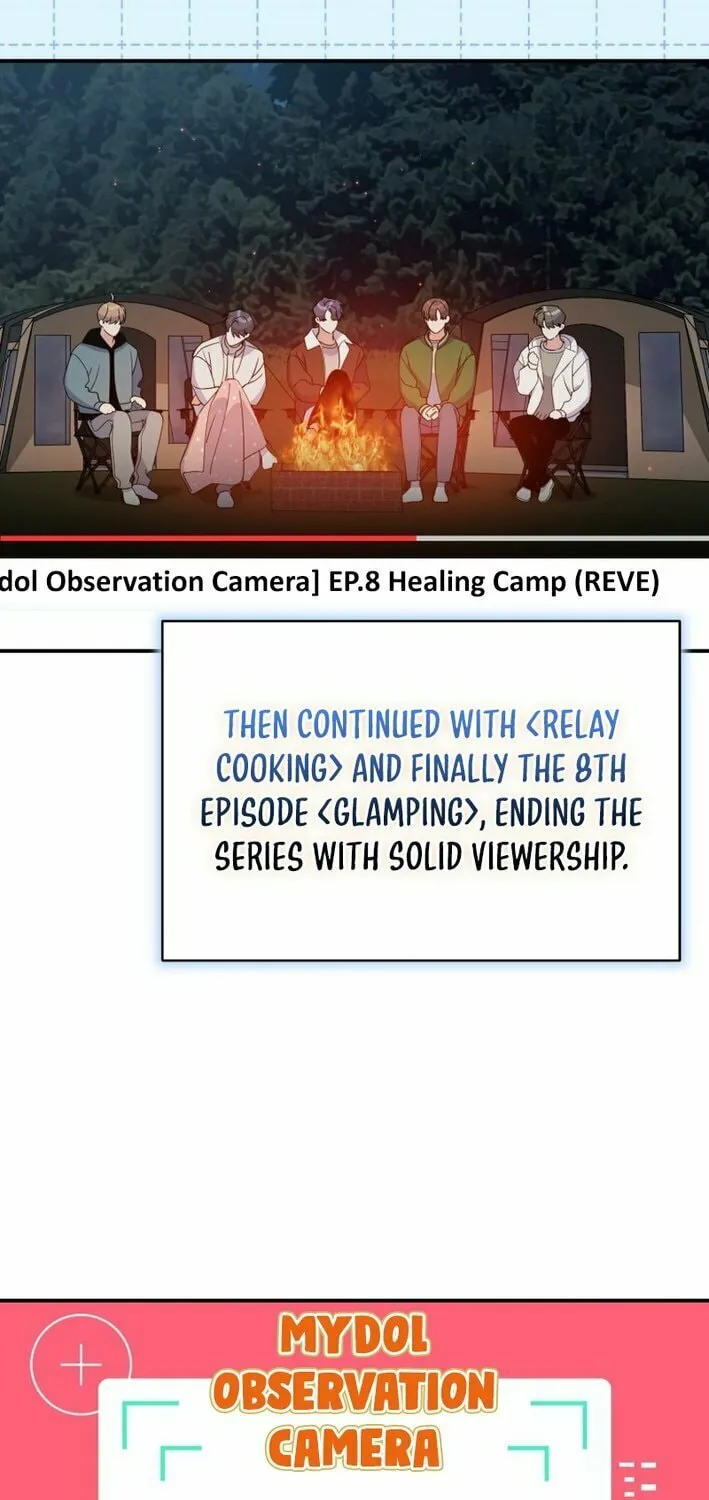 dol Observation Camera] EP.8 Healing Camp (REVE)

THEN CONTINUED WITH <RELAY COOKING> AND FINALLY THE 8TH EPISODE <GLAMPING>, ENDING THE SERIES WITH SOLID VIEWERSHIP.

MYDOL OBSERVATION CAMERA